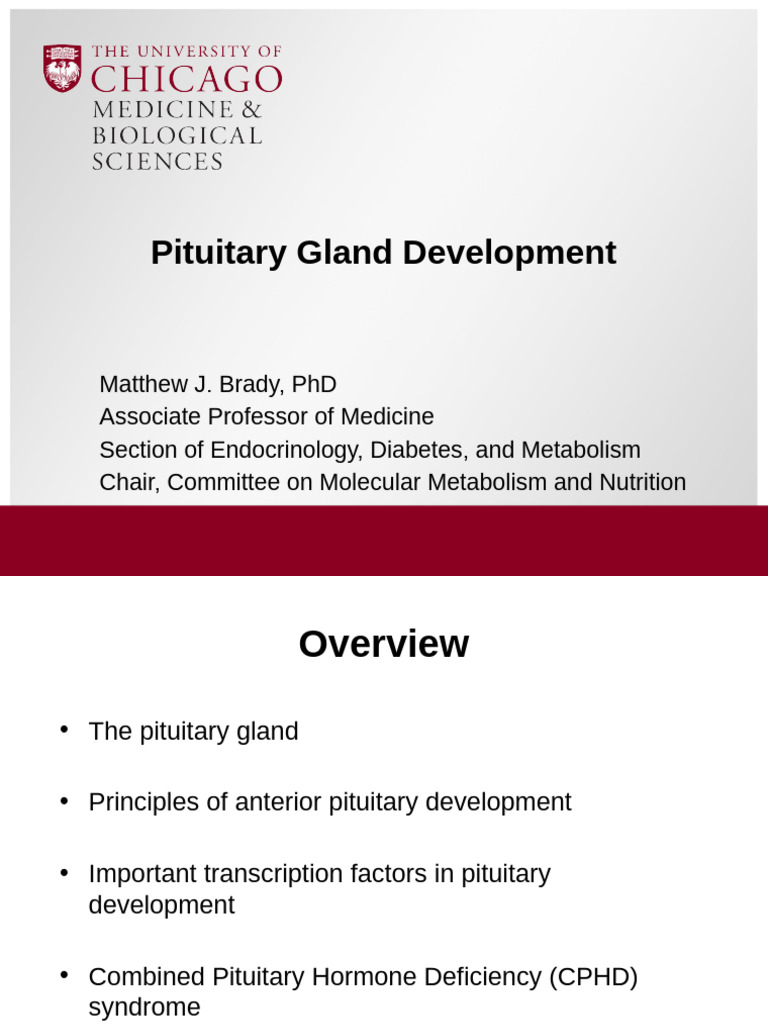 THE UNIVERSITY OF
CHICAGO
MEDICINE &
BIOLOGICAL
SCIENCES

Pituitary Gland Development

Matthew J. Brady, PhD
Associate Professor of Medicine
Section of Endocrinology, Diabetes, and Metabolism
Chair, Committee on Molecular Metabolism and Nutrition

Overview

• The pituitary gland

• Principles of anterior pituitary development

• Important transcription factors in pituitary development

• Combined Pituitary Hormone Deficiency (CPHD) syndrome